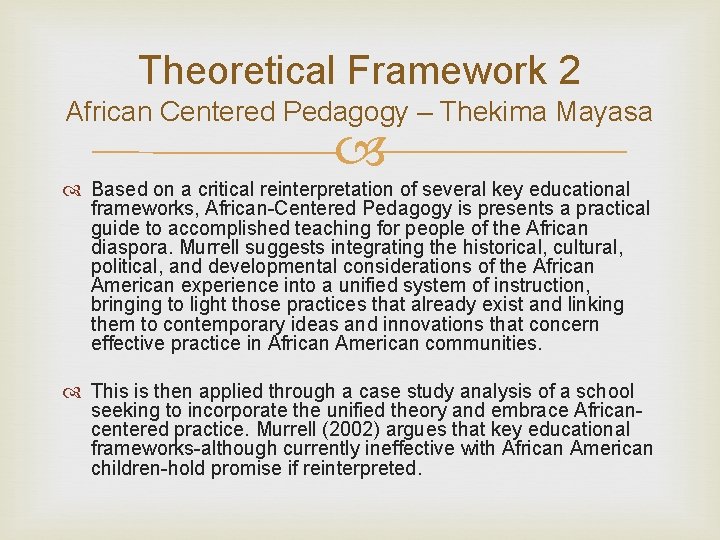 Theoretical Framework 2
African Centered Pedagogy – Thekima Mayasa

Based on a critical reinterpretation of several key educational frameworks, African-Centered Pedagogy is presents a practical guide to accomplished teaching for people of the African diaspora. Murrell suggests integrating the historical, cultural, political, and developmental considerations of the African American experience into a unified system of instruction, bringing to light those practices that already exist and linking them to contemporary ideas and innovations that concern effective practice in African American communities.

This is then applied through a case study analysis of a school seeking to incorporate the unified theory and embrace African-centered practice. Murrell (2002) argues that key educational frameworks-although currently ineffective with African American children-hold promise if reinterpreted.